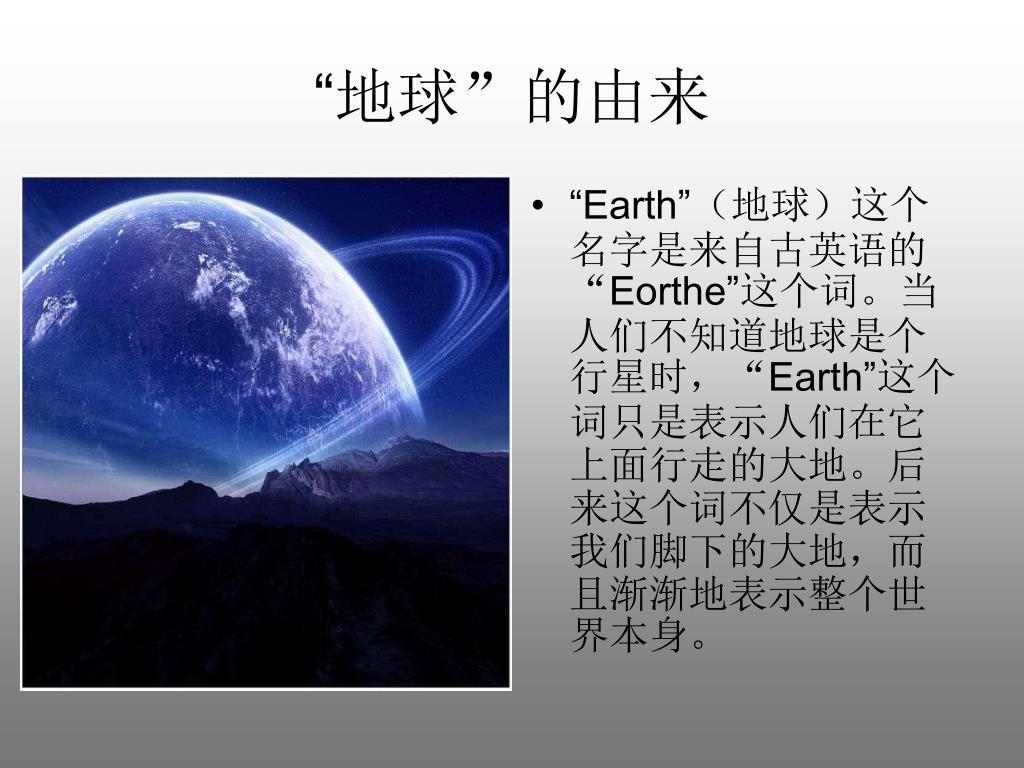 “地球”的由来

• “Earth”（地球）这个名字是来自古英语的“Eorthe”这个词。当人们不知道地球是个行星时，“Earth”这个词只是表示人们在它上面行走的大地。后来这个词不仅是表示我们脚下的大地，而且渐渐地表示整个世界本身。